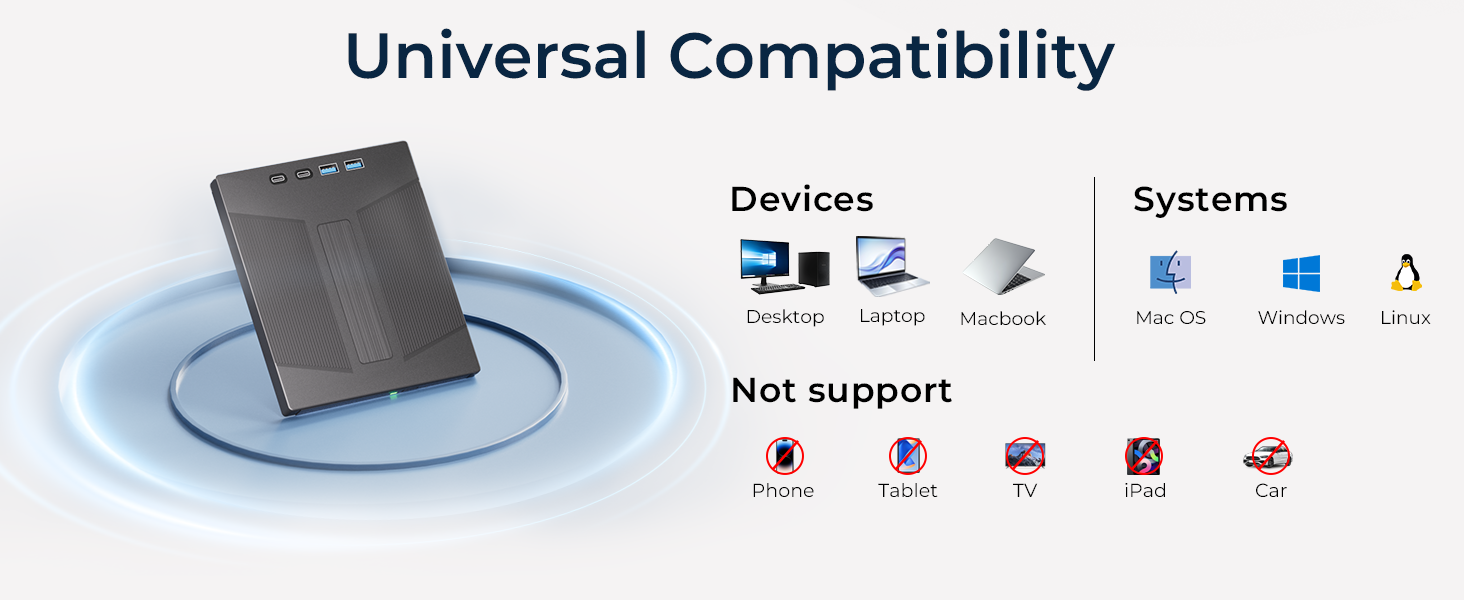 Universal Compatibility

Devices

Desktop Laptop Macbook

Systems

Mac OS Windows Linux

Not support

Phone Tablet TV iPad Car